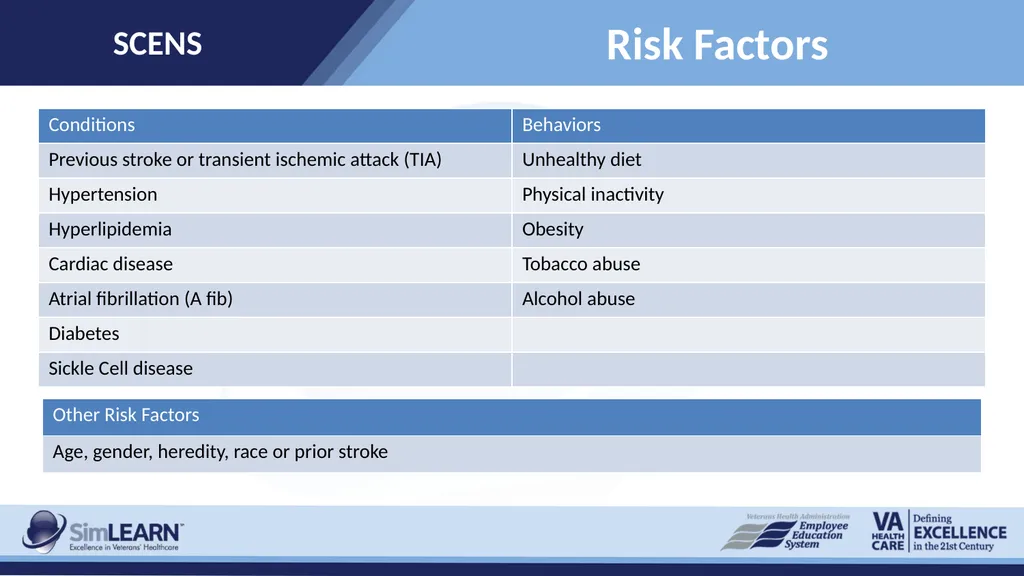 SCENS

Risk Factors

| Conditions | Behaviors |
|---|---|
| Previous stroke or transient ischemic attack (TIA) | Unhealthy diet |
| Hypertension | Physical inactivity |
| Hyperlipidemia | Obesity |
| Cardiac disease | Tobacco abuse |
| Atrial fibrillation (A fib) | Alcohol abuse |
| Diabetes | |
| Sickle Cell disease | |

| Other Risk Factors |
|---|
| Age, gender, heredity, race or prior stroke |

SimLEARN™
Excellence in Veterans' Healthcare

Veterans Health Administration
Employee Education System

VA HEALTH CARE
Defining EXCELLENCE in the 21st Century